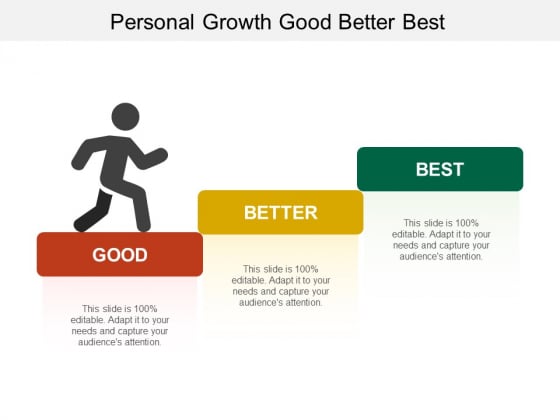 Personal Growth Good Better Best

GOOD

This slide is 100% editable. Adapt it to your needs and capture your audience's attention.

BETTER

This slide is 100% editable. Adapt it to your needs and capture your audience's attention.

BEST

This slide is 100% editable. Adapt it to your needs and capture your audience's attention.